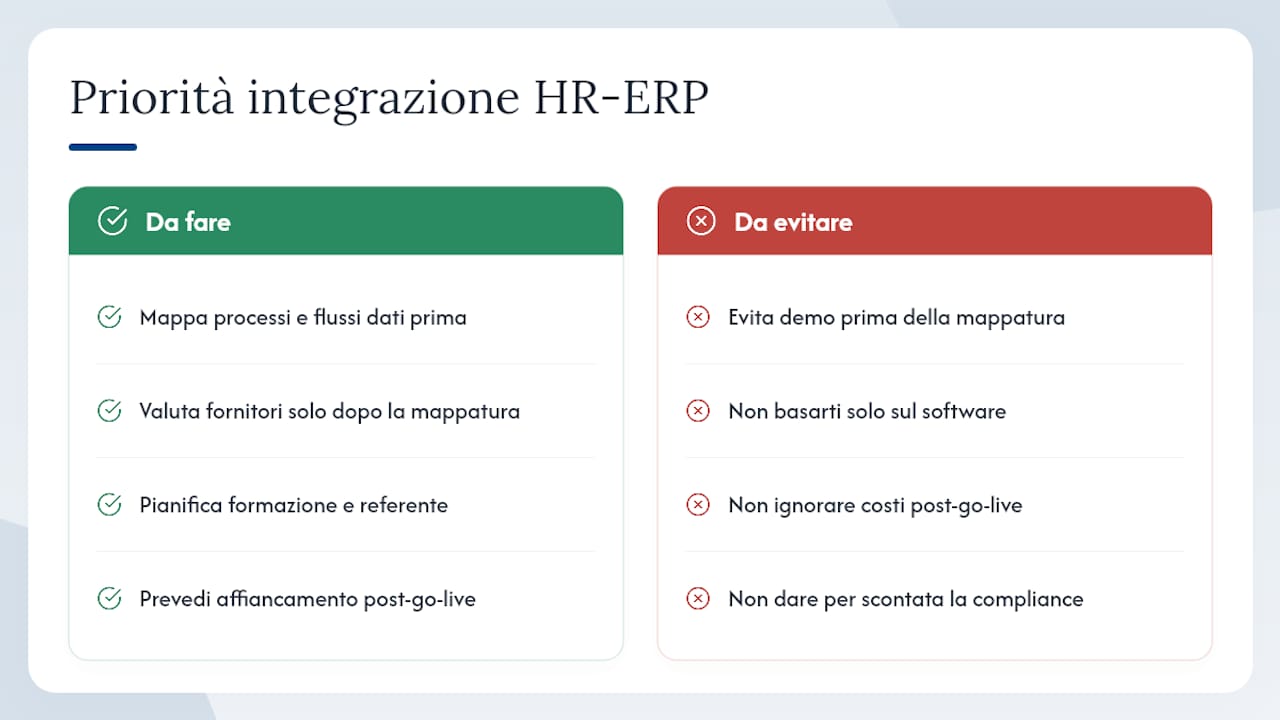 Priorità integrazione HR-ERP

Da fare

Mappa processi e flussi dati prima

Valuta fornitori solo dopo la mappatura

Pianifica formazione e referente

Prevedi affiancamento post-go-live

Da evitare

Evita demo prima della mappatura

Non basarti solo sul software

Non ignorare costi post-go-live

Non dare per scontata la compliance